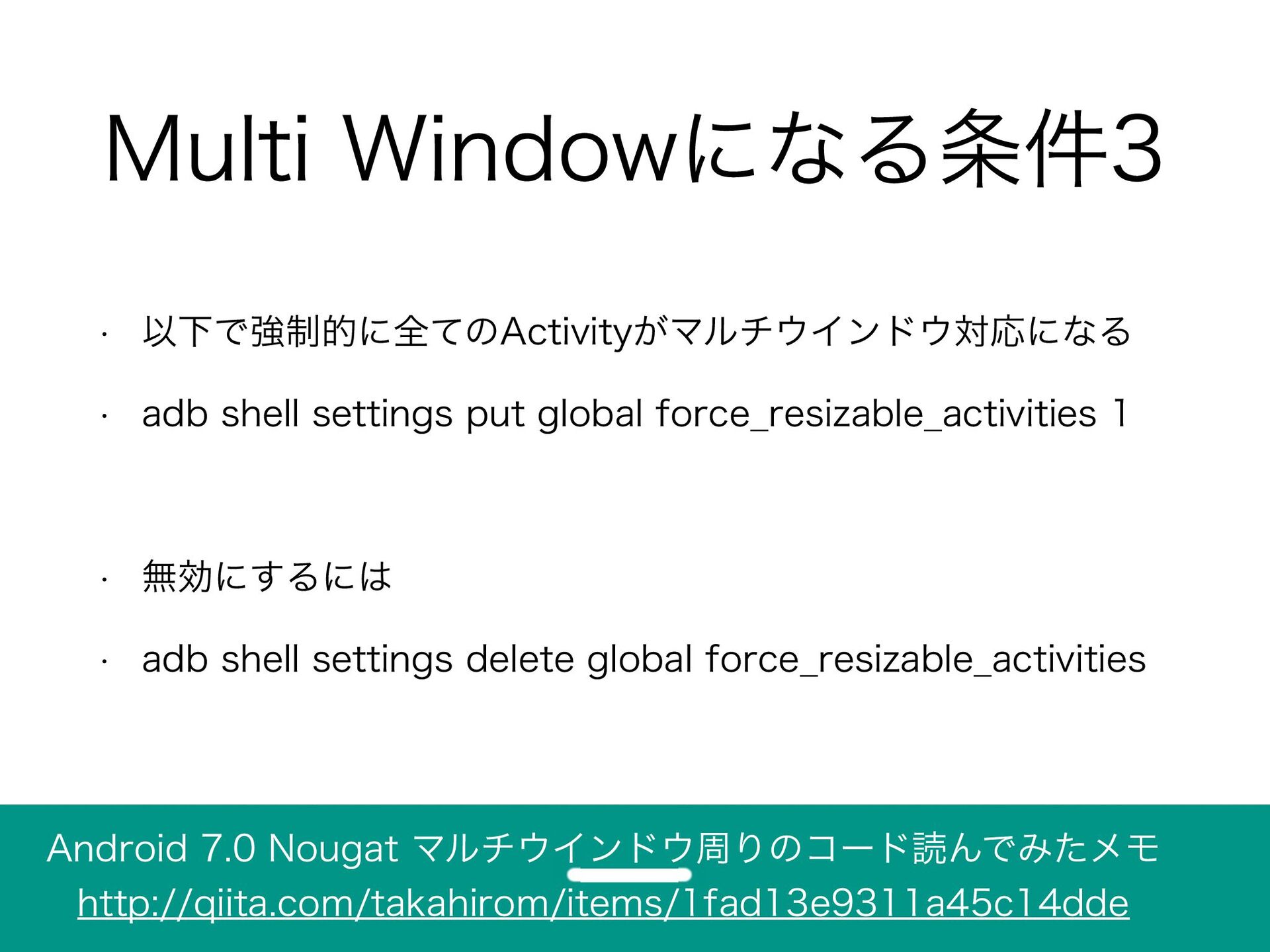 Multi Windowになる条件3

· 以下で強制的に全てのActivityがマルチウインドウ対応になる

· adb shell settings put global force_resizable_activities 1

· 無効にするには

· adb shell settings delete global force_resizable_activities

Android 7.0 Nougat マルチウインドウ周りのコード読んでみたメモ
http://qiita.com/takahirom/items/1fad13e9311a45c14dde